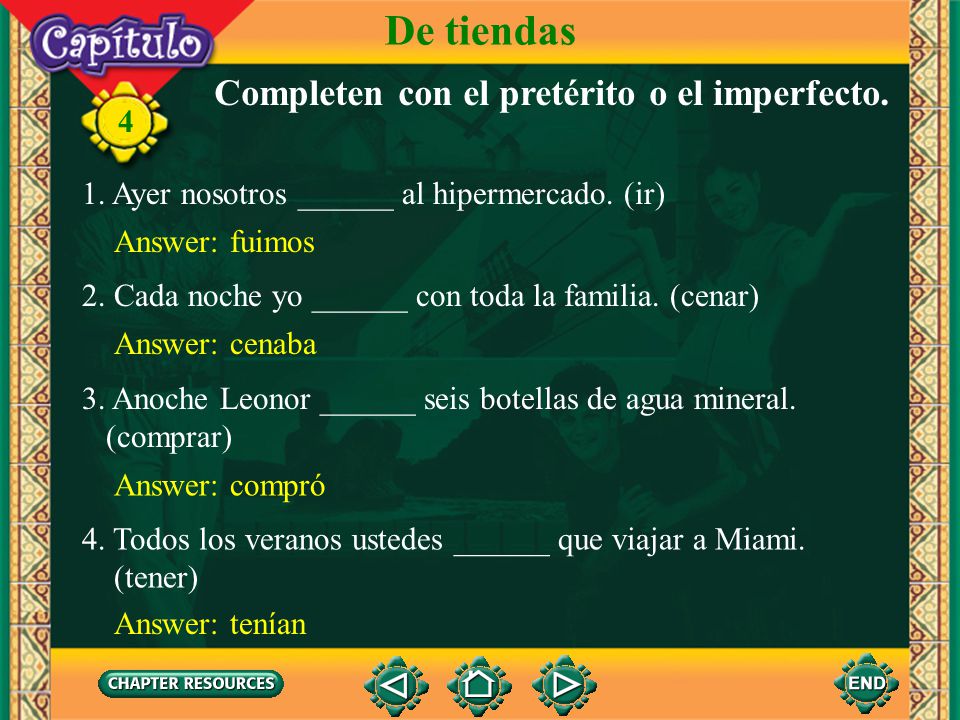 Capítulo
4

De tiendas

Completen con el pretérito o el imperfecto.

1. Ayer nosotros ______ al hipermercado. (ir)

Answer: fuimos

2. Cada noche yo ______ con toda la familia. (cenar)

Answer: cenaba

3. Anoche Leonor ______ seis botellas de agua mineral. (comprar)

Answer: compró

4. Todos los veranos ustedes ______ que viajar a Miami. (tener)

Answer: tenían

CHAPTER RESOURCES

END